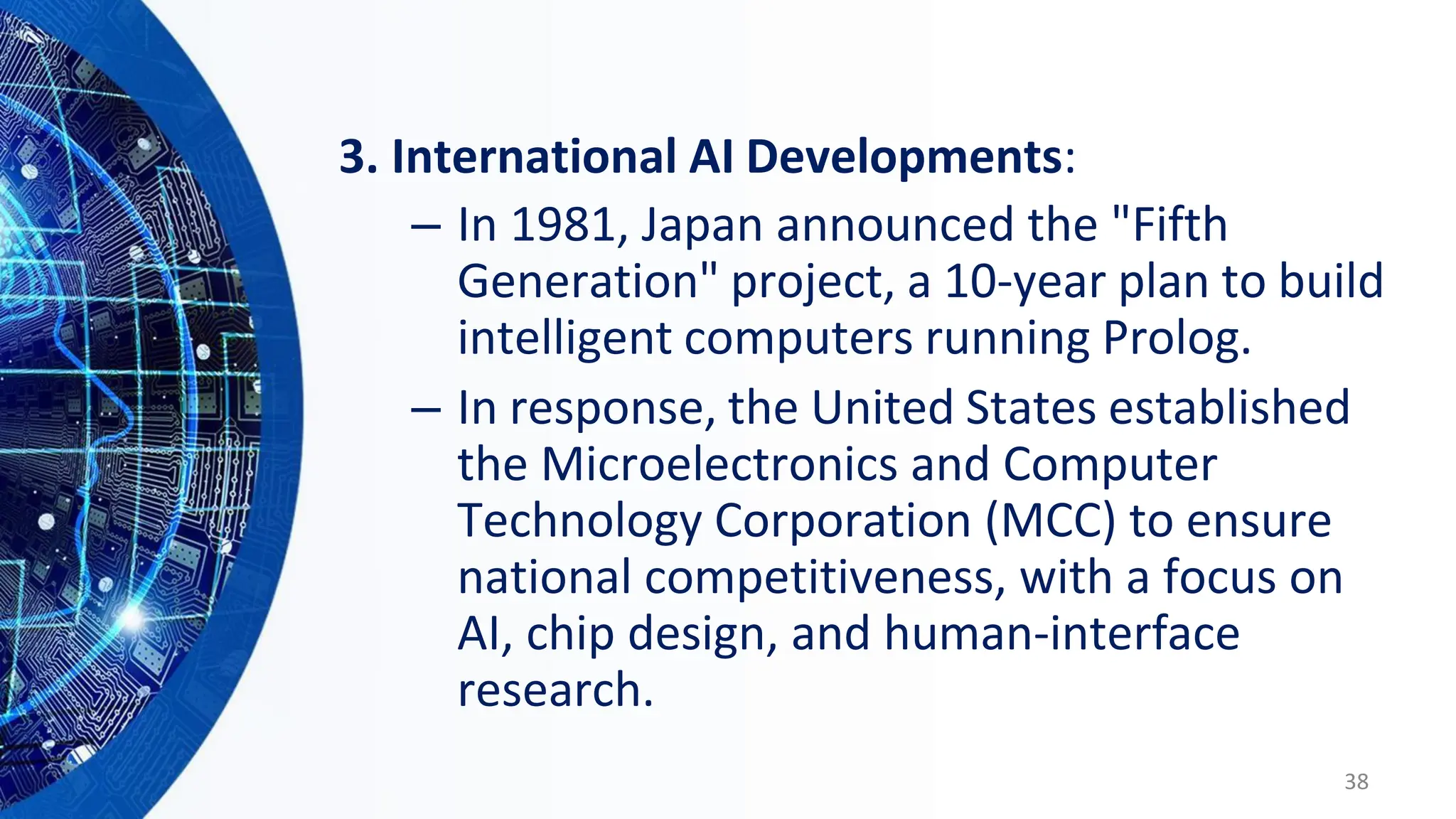 3. International AI Developments:

– In 1981, Japan announced the "Fifth Generation" project, a 10-year plan to build intelligent computers running Prolog.

– In response, the United States established the Microelectronics and Computer Technology Corporation (MCC) to ensure national competitiveness, with a focus on AI, chip design, and human-interface research.

38